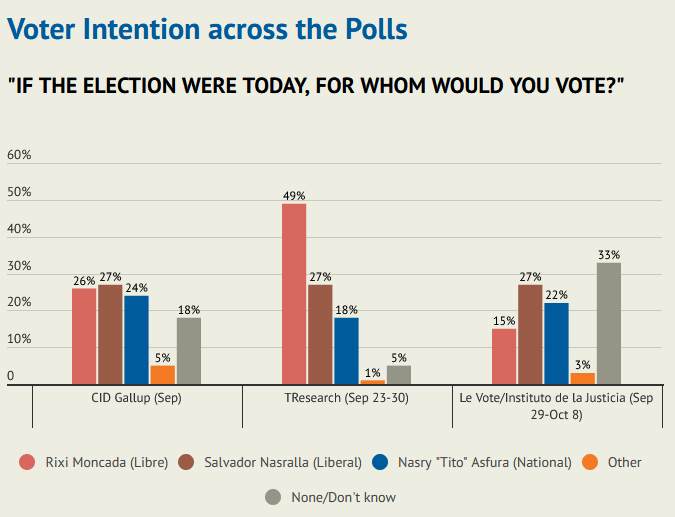 Voter Intention across the Polls

"IF THE ELECTION WERE TODAY, FOR WHOM WOULD YOU VOTE?"

60%
50%
40%
30%
20%
10%
0

26% 27% 24% 5% 18%
49% 27% 18% 1% 5%
15% 27% 22% 3% 33%

CID Gallup (Sep)
TResearch (Sep 23-30)
Le Vote/Instituto de la Justicia (Sep 29-Oct 8)

Rixi Moncada (Libre)
Salvador Nasralla (Liberal)
Nasry "Tito" Asfura (National)
Other
None/Don't know